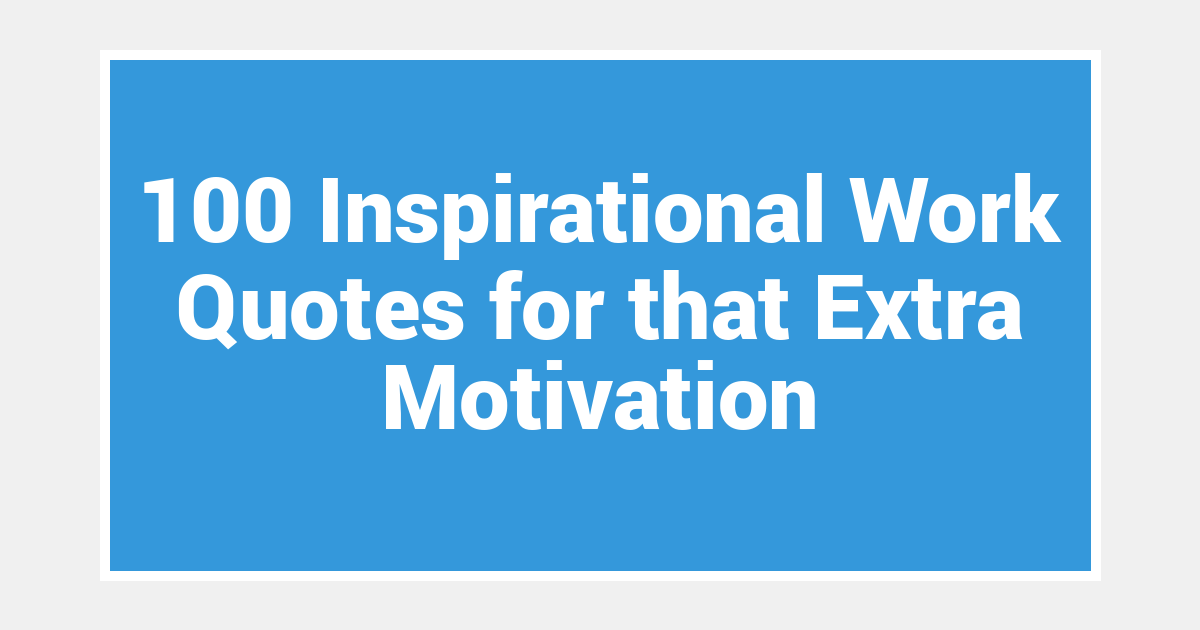 100 Inspirational Work Quotes for that Extra Motivation